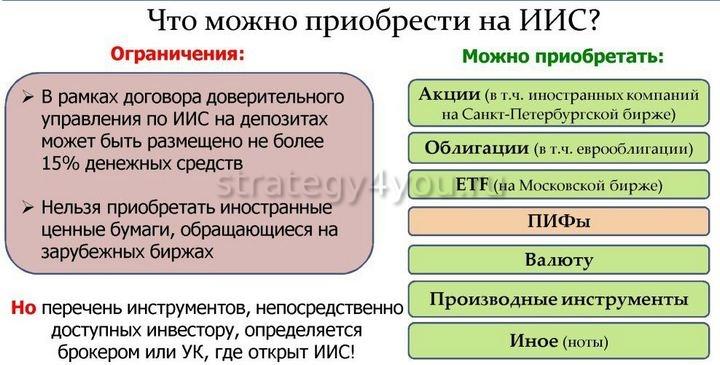 Что можно приобрести на ИИС?

Ограничения:

➢ В рамках договора доверительного управления по ИИС на депозитах может быть размещено не более 15% денежных средств

➢ Нельзя приобретать иностранные ценные бумаги, обращающиеся на зарубежных биржах

Но перечень инструментов, непосредственно доступных инвестору, определяется брокером или УК, где открыт ИИС!

Можно приобретать:

Акции (в т.ч. иностранных компаний на Санкт-Петербургской бирже)

Облигации (в т.ч. еврооблигации)

ETF (на Московской бирже)

ПИФы

Валюту

Производные инструменты

Иное (ноты)

strategy4you.ru